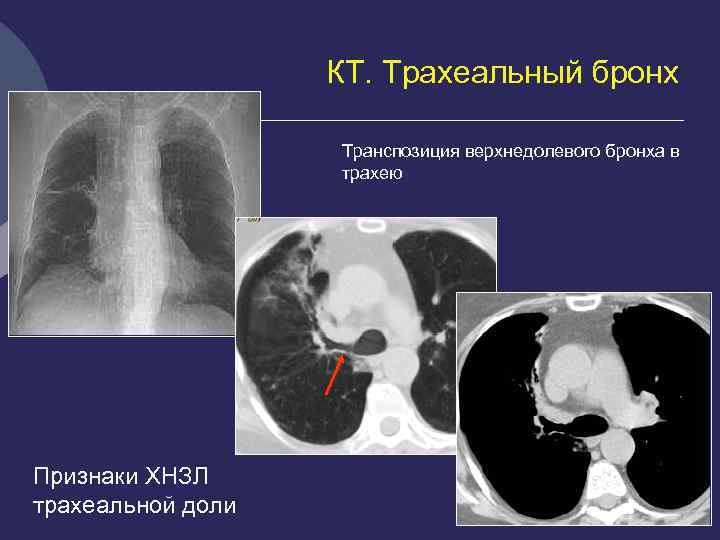 КТ. Трахеальный бронх

Транспозиция верхнедолевого бронха в трахею

Признаки ХНЗЛ трахеальной доли